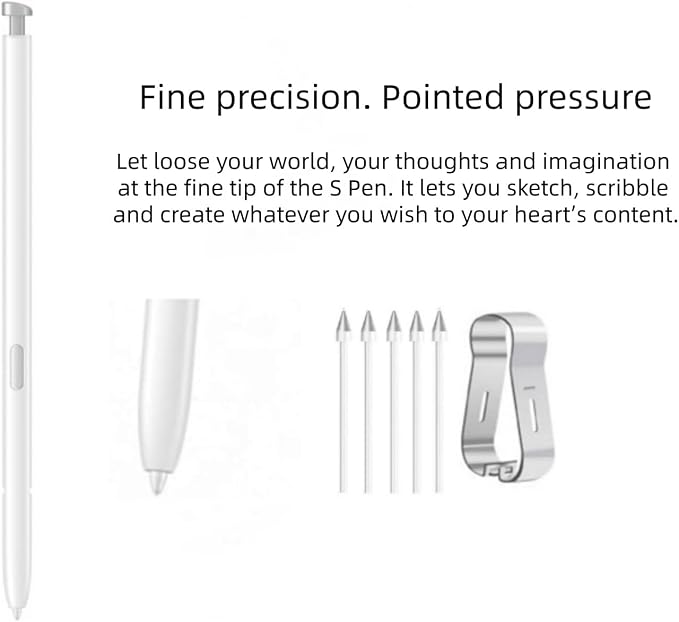 Fine precision. Pointed pressure

Let loose your world, your thoughts and imagination at the fine tip of the S Pen. It lets you sketch, scribble and create whatever you wish to your heart's content.